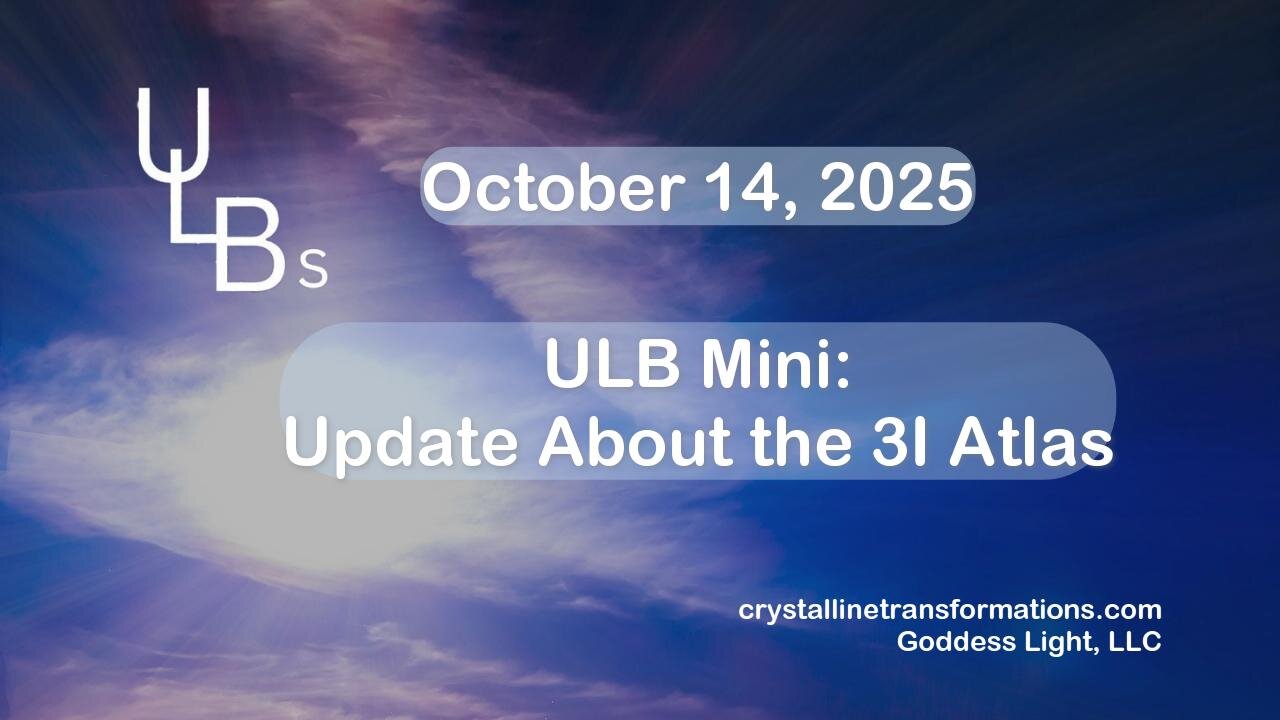 ULBs

October 14, 2025

ULB Mini:
Update About the 3I Atlas

crystallinetransformations.com
Goddess Light, LLC